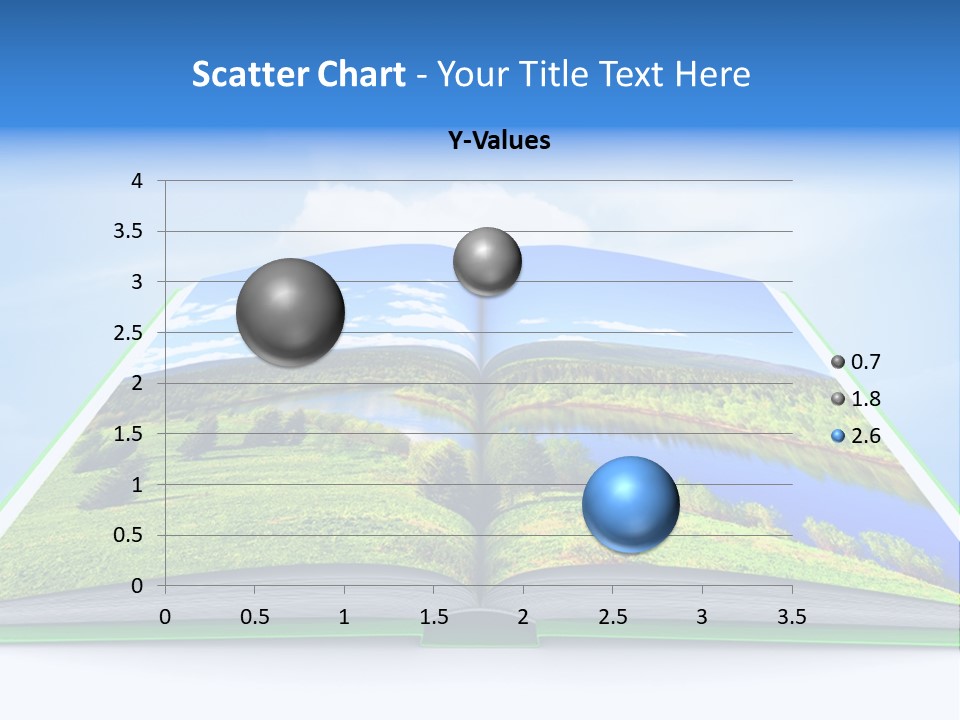 Scatter Chart - Your Title Text Here

Y-Values

4
3.5
3
2.5
2
1.5
1
0.5
0

0 0.5 1 1.5 2 2.5 3 3.5

0.7
1.8
2.6